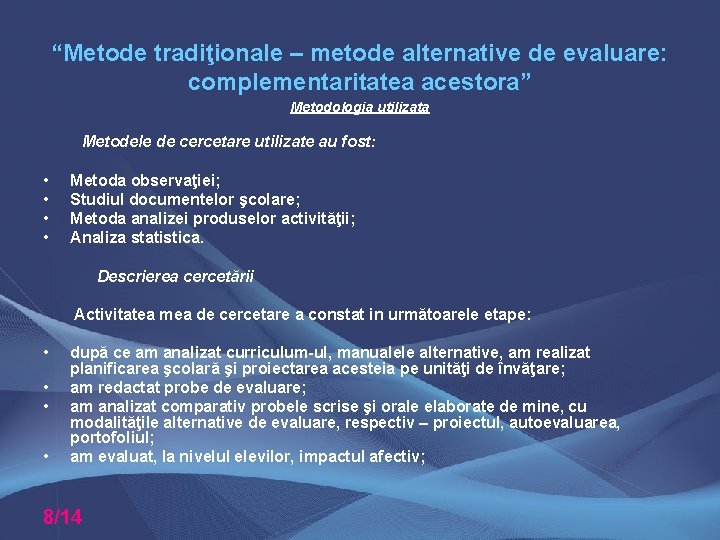 “Metode tradiţionale – metode alternative de evaluare: complementaritatea acestora”

Metodologia utilizata

Metodele de cercetare utilizate au fost:

• Metoda observaţiei;
• Studiul documentelor şcolare;
• Metoda analizei produselor activităţii;
• Analiza statistica.

Descrierea cercetării

Activitatea mea de cercetare a constat in următoarele etape:

• după ce am analizat curriculum-ul, manualele alternative, am realizat planificarea şcolară şi proiectarea acesteia pe unităţi de învăţare;
• am redactat probe de evaluare;
• am analizat comparativ probele scrise şi orale elaborate de mine, cu modalităţile alternative de evaluare, respectiv – proiectul, autoevaluarea, portofoliul;
• am evaluat, la nivelul elevilor, impactul afectiv;

8/14